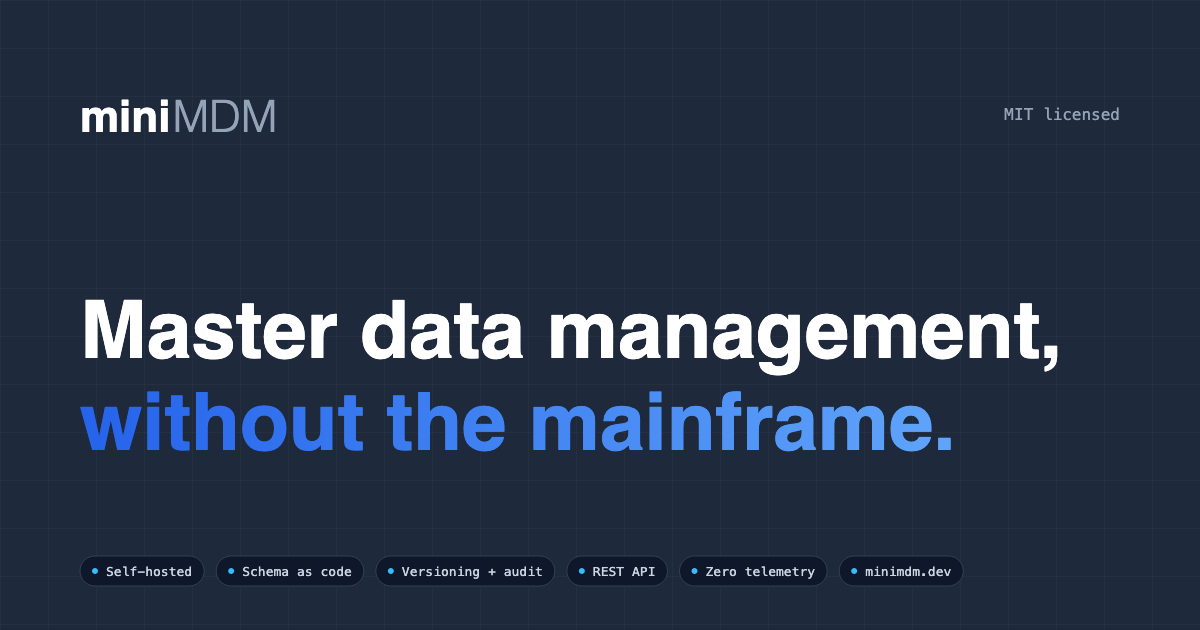 miniMDM

MIT licensed

Master data management, without the mainframe.

• Self-hosted
• Schema as code
• Versioning + audit
• REST API
• Zero telemetry
• minimdm.dev